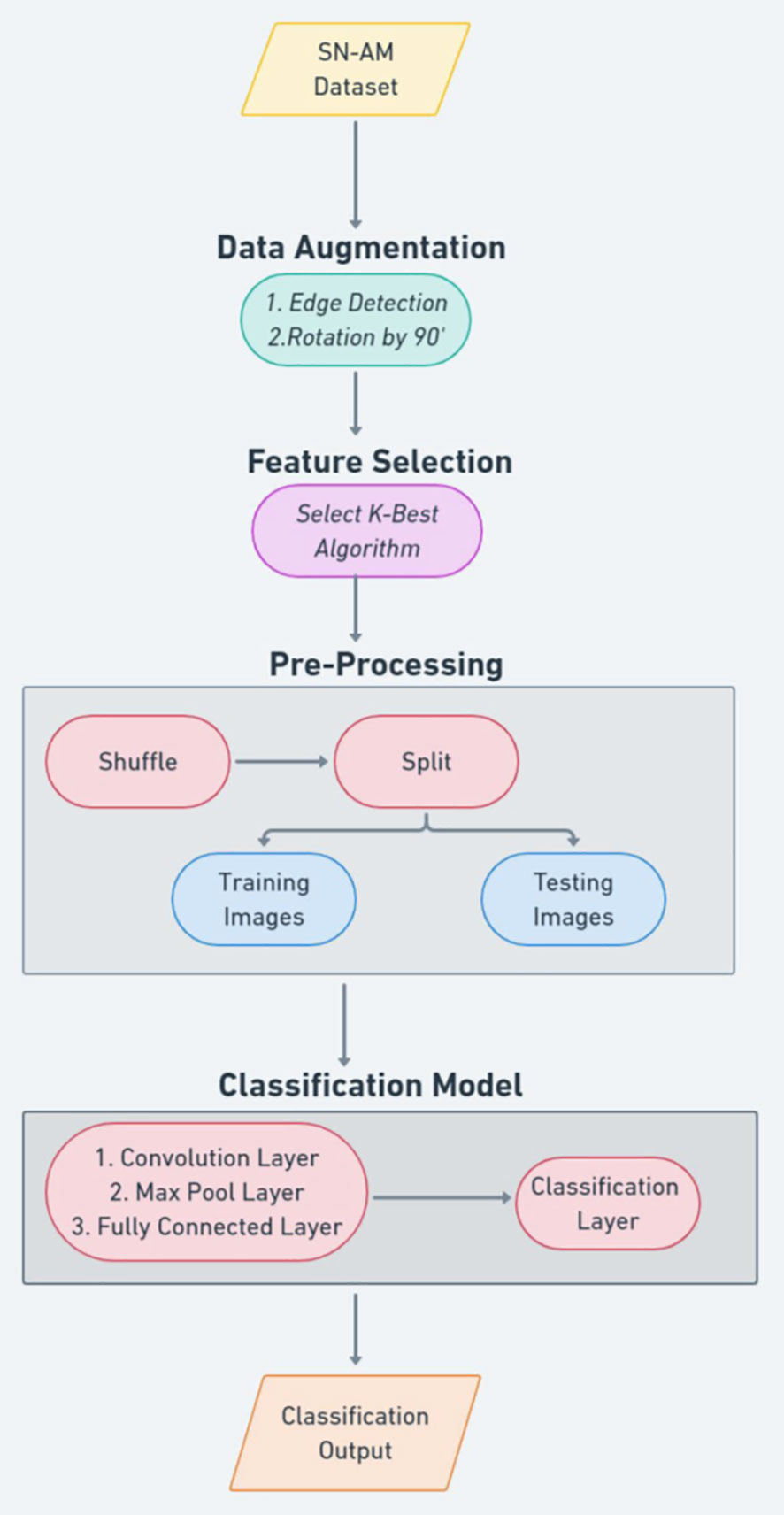 SN-AM Dataset

Data Augmentation

1. Edge Detection
2.Rotation by 90'

Feature Selection

Select K-Best Algorithm

Pre-Processing

Shuffle

Split

Training Images

Testing Images

Classification Model

1. Convolution Layer
2. Max Pool Layer
3. Fully Connected Layer

Classification Layer

Classification Output